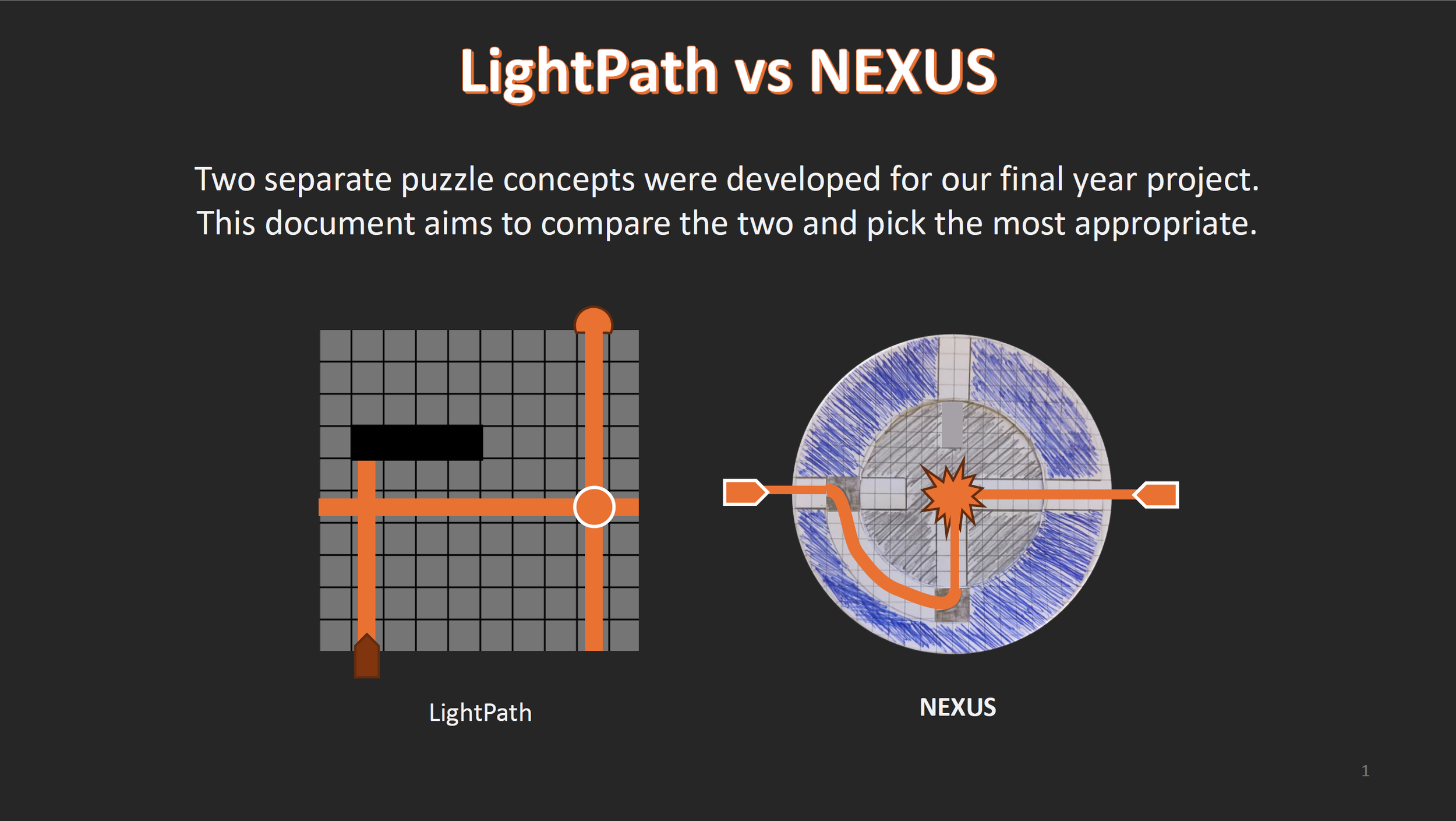 LightPath vs NEXUS

Two separate puzzle concepts were developed for our final year project. This document aims to compare the two and pick the most appropriate.

LightPath

NEXUS

1